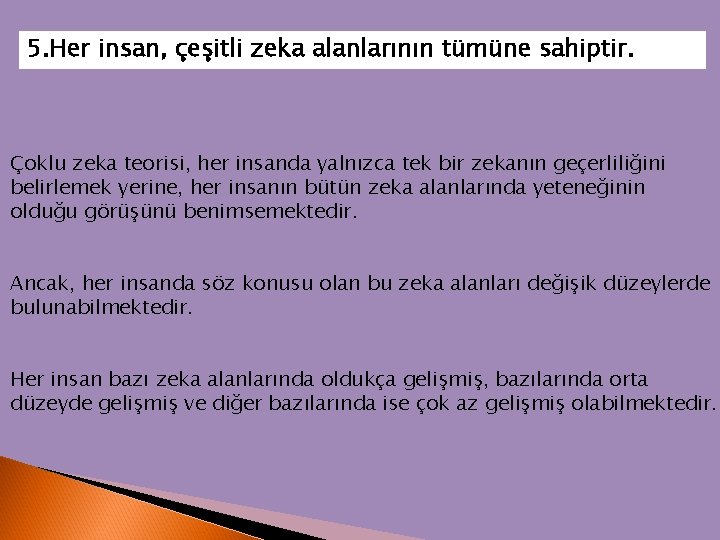 5.Her insan, çeşitli zeka alanlarının tümüne sahiptir.

Çoklu zeka teorisi, her insanda yalnızca tek bir zekanın geçerliliğini belirlemek yerine, her insanın bütün zeka alanlarında yeteneğinin olduğu görüşünü benimsemektedir.

Ancak, her insanda söz konusu olan bu zeka alanları değişik düzeylerde bulunabilmektedir.

Her insan bazı zeka alanlarında oldukça gelişmiş, bazılarında orta düzeyde gelişmiş ve diğer bazılarında ise çok az gelişmiş olabilmektedir.